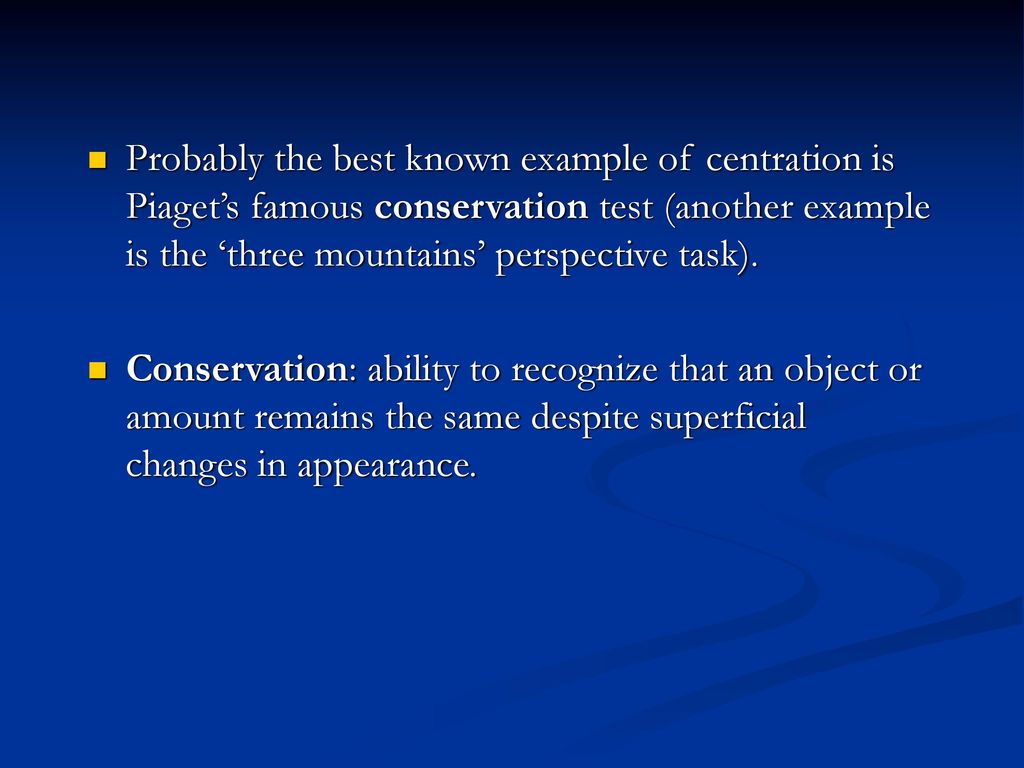 Probably the best known example of centration is Piaget’s famous conservation test (another example is the ‘three mountains’ perspective task).

Conservation: ability to recognize that an object or amount remains the same despite superficial changes in appearance.